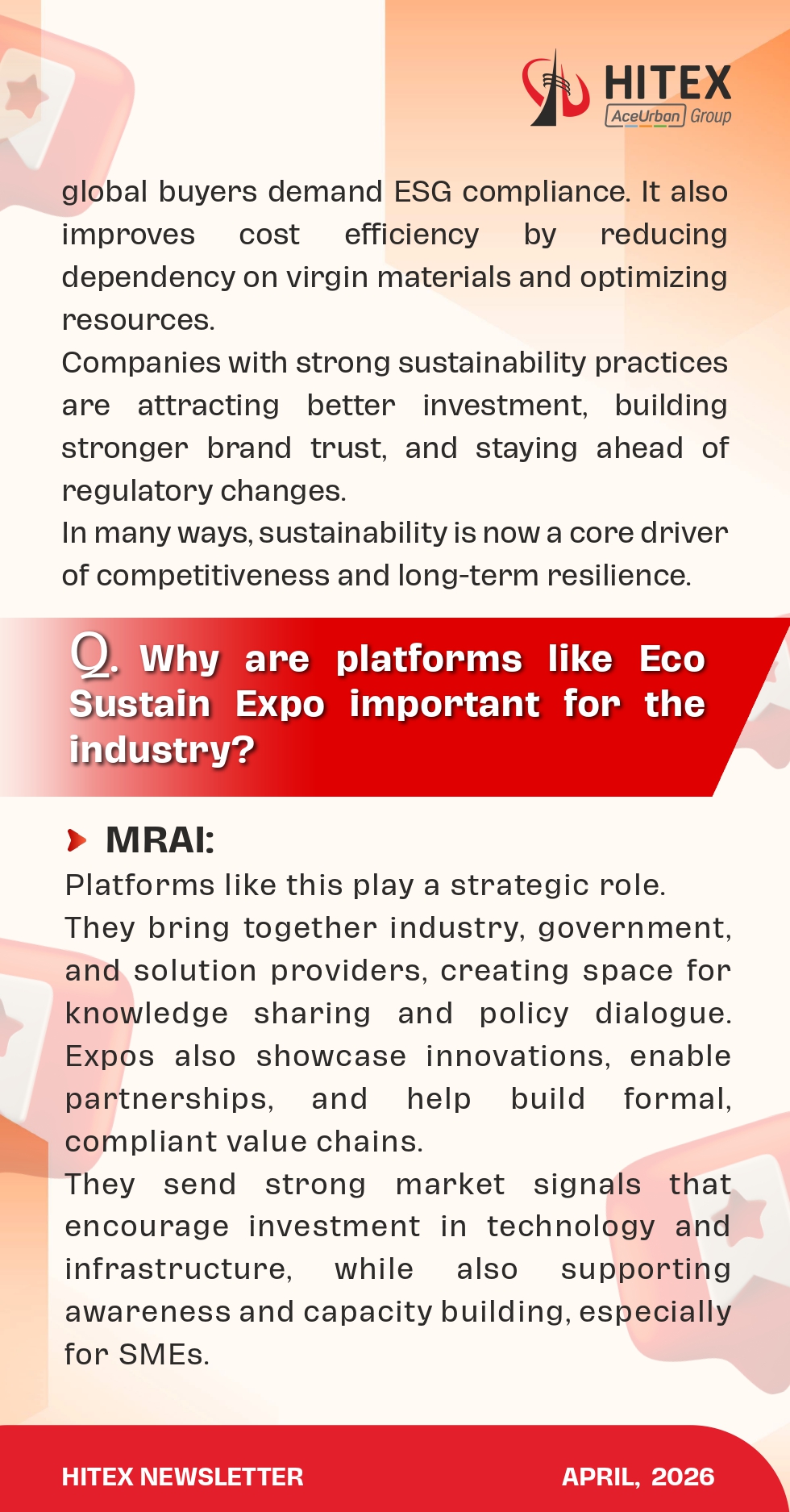 HITEX
AceUrban Group

global buyers demand ESG compliance. It also improves cost efficiency by reducing dependency on virgin materials and optimizing resources.

Companies with strong sustainability practices are attracting better investment, building stronger brand trust, and staying ahead of regulatory changes.

In many ways, sustainability is now a core driver of competitiveness and long-term resilience.

Q. Why are platforms like Eco Sustain Expo important for the industry?

MRAI:

Platforms like this play a strategic role.

They bring together industry, government, and solution providers, creating space for knowledge sharing and policy dialogue. Expos also showcase innovations, enable partnerships, and help build formal, compliant value chains.

They send strong market signals that encourage investment in technology and infrastructure, while also supporting awareness and capacity building, especially for SMEs.

HITEX NEWSLETTER

APRIL, 2026